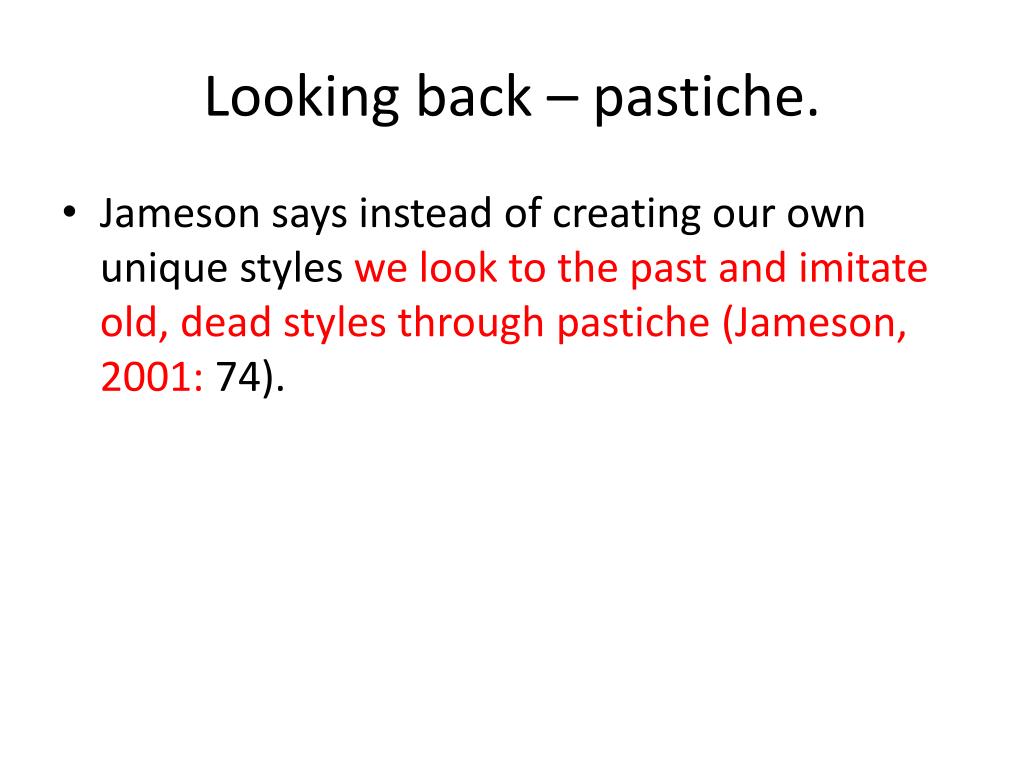 Looking back – pastiche.

• Jameson says instead of creating our own unique styles we look to the past and imitate old, dead styles through pastiche (Jameson, 2001: 74).